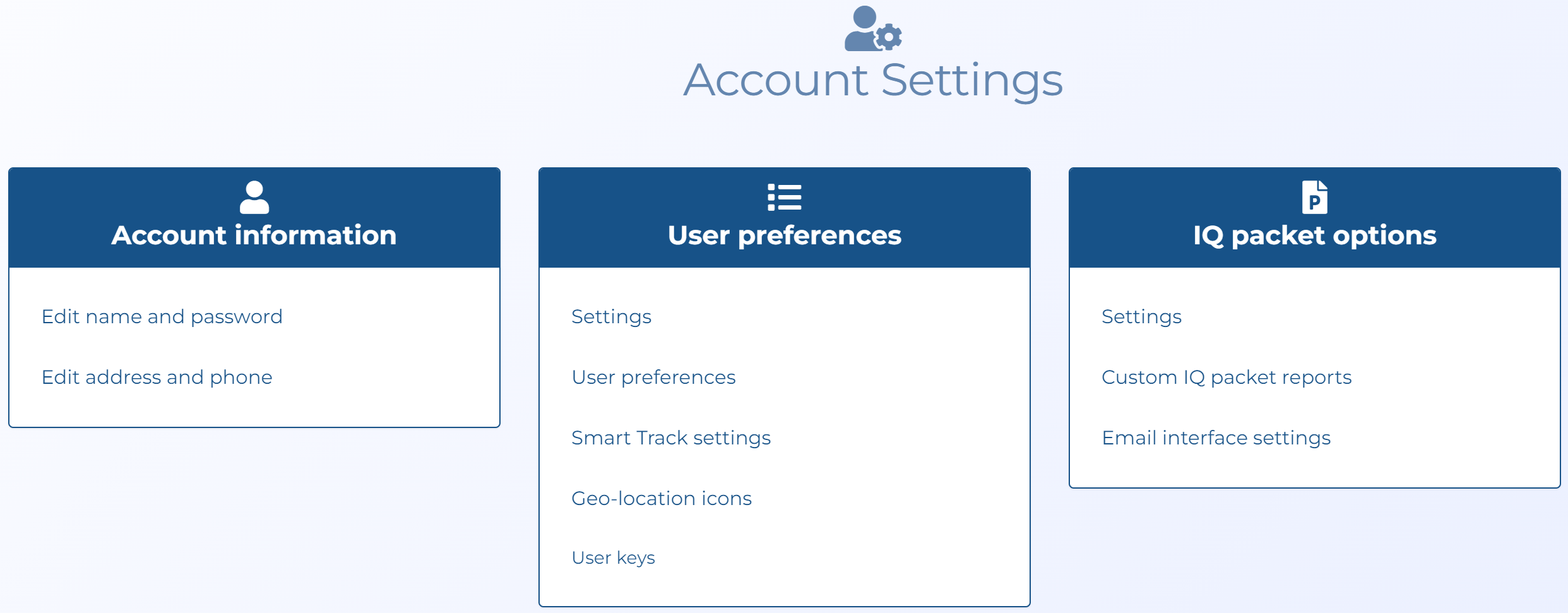 Account Settings

Account information

Edit name and password

Edit address and phone

User preferences

Settings

User preferences

Smart Track settings

Geo-location icons

User keys

P

IQ packet options

Settings

Custom IQ packet reports

Email interface settings